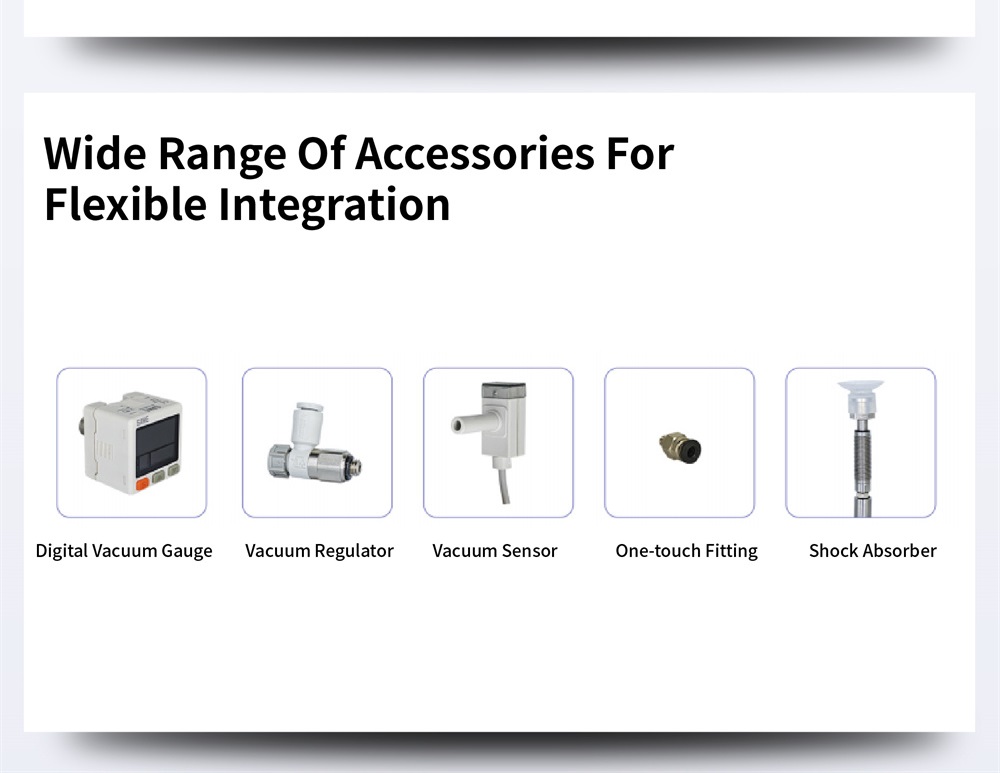 Wide Range Of Accessories For Flexible Integration

Digital Vacuum Gauge

Vacuum Regulator

Vacuum Sensor

One-touch Fitting

Shock Absorber